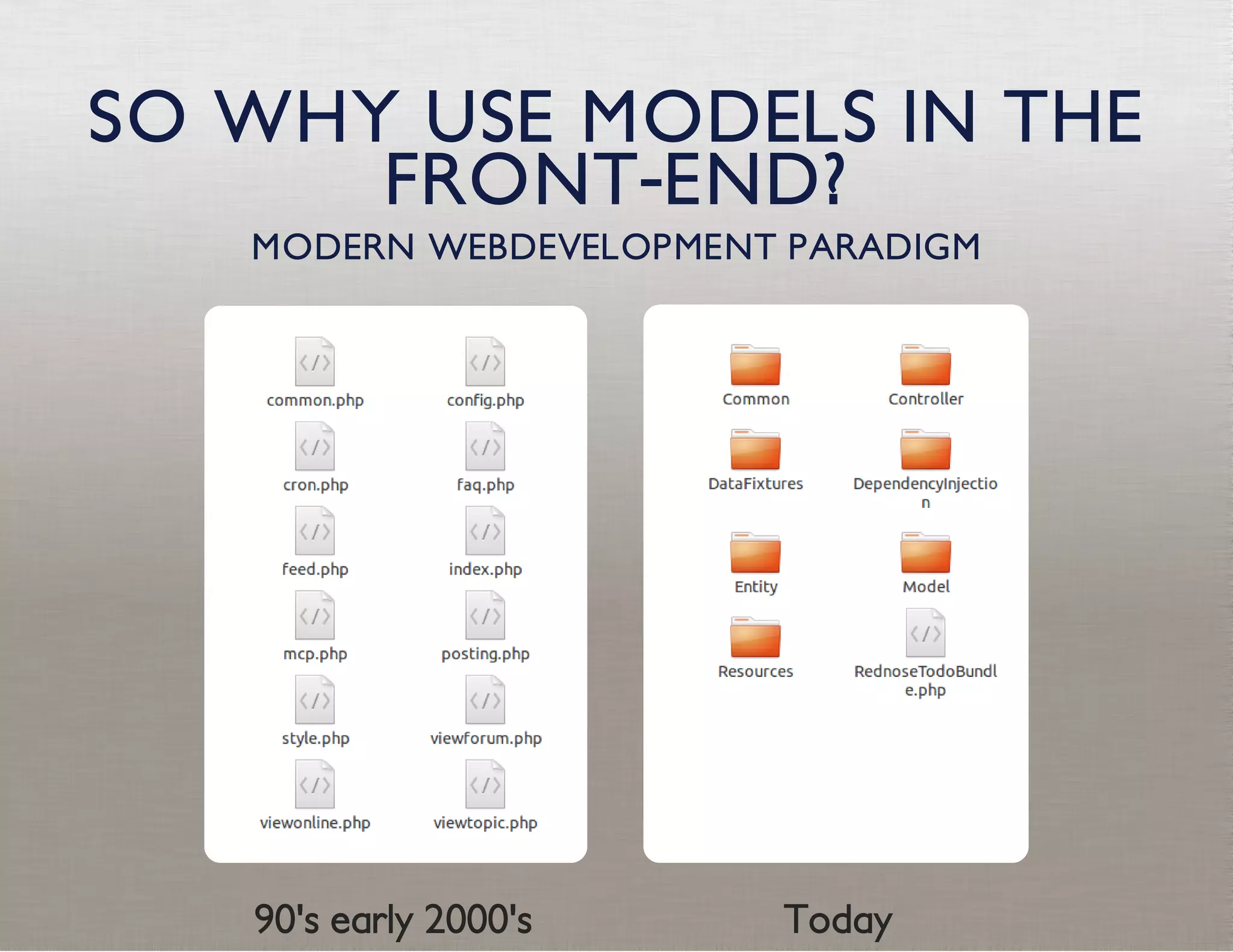 SO WHY USE MODELS IN THE FRONT-END?

MODERN WEBDEVELOPMENT PARADIGM

common.php
config.php
cron.php
faq.php
feed.php
index.php
mcp.php
posting.php
style.php
viewforum.php
viewonline.php
viewtopic.php

Common
Controller
DataFixtures
DependencyInjection
Entity
Model
Resources
RednoseTodoBundle.php

90's early 2000's

Today